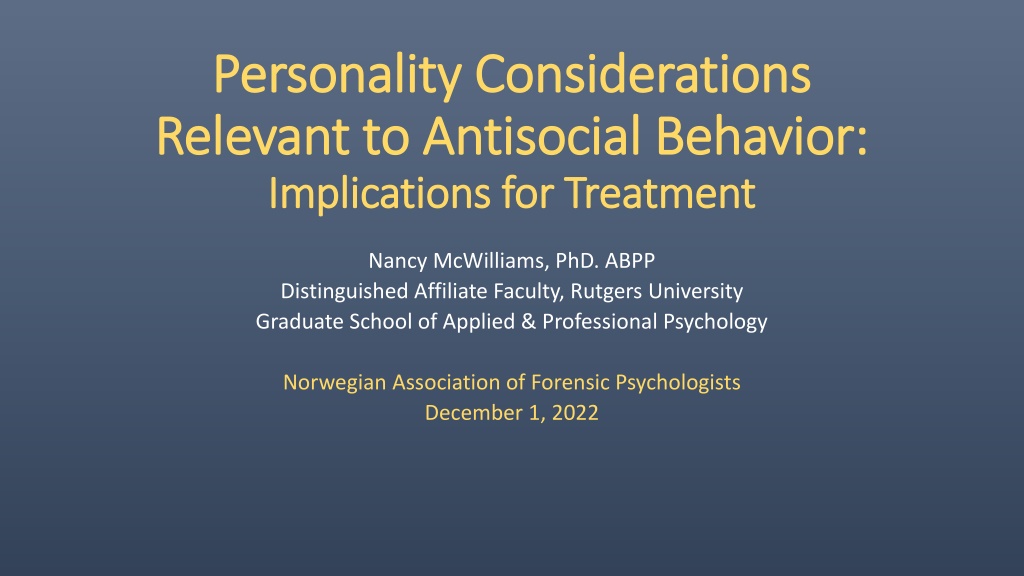 Personality Considerations Relevant to Antisocial Behavior:
Implications for Treatment

Nancy McWilliams, PhD. ABPP
Distinguished Affiliate Faculty, Rutgers University
Graduate School of Applied & Professional Psychology

Norwegian Association of Forensic Psychologists
December 1, 2022